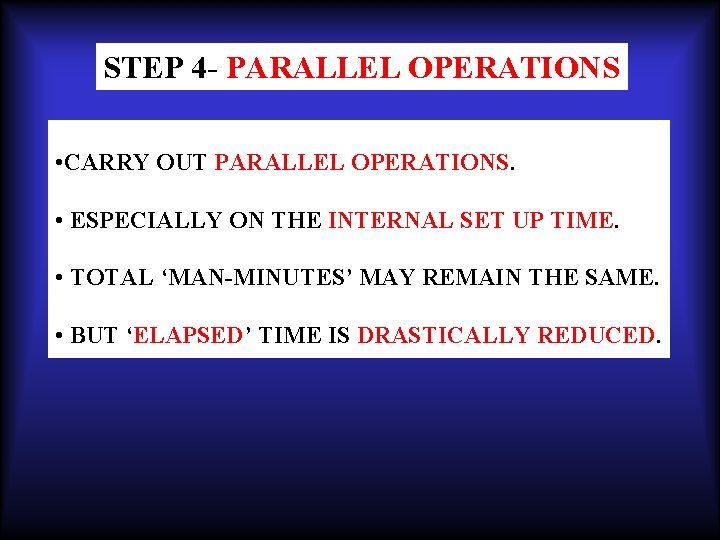 STEP 4- PARALLEL OPERATIONS

•CARRY OUT PARALLEL OPERATIONS.

• ESPECIALLY ON THE INTERNAL SET UP TIME.

• TOTAL ‘MAN-MINUTES’ MAY REMAIN THE SAME.

• BUT ‘ELAPSED’ TIME IS DRASTICALLY REDUCED.